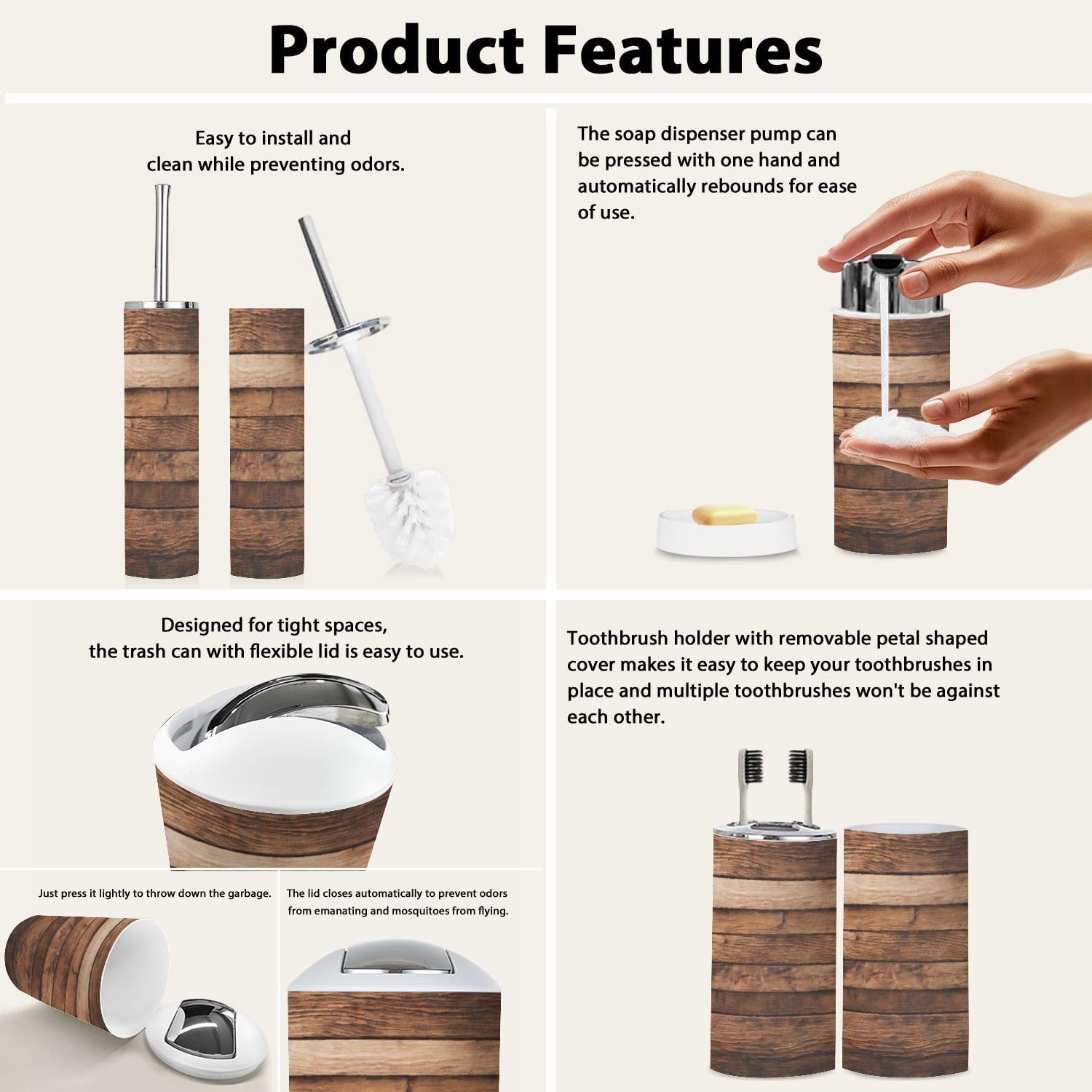 Product Features

Easy to install and clean while preventing odors.

The soap dispenser pump can be pressed with one hand and automatically rebounds for ease of use.

Designed for tight spaces, the trash can with flexible lid is easy to use.

Just press it lightly to throw down the garbage.

The lid closes automatically to prevent odors from emanating and mosquitoes from flying.

Toothbrush holder with removable petal shaped cover makes it easy to keep your toothbrushes in place and multiple toothbrushes won't be against each other.